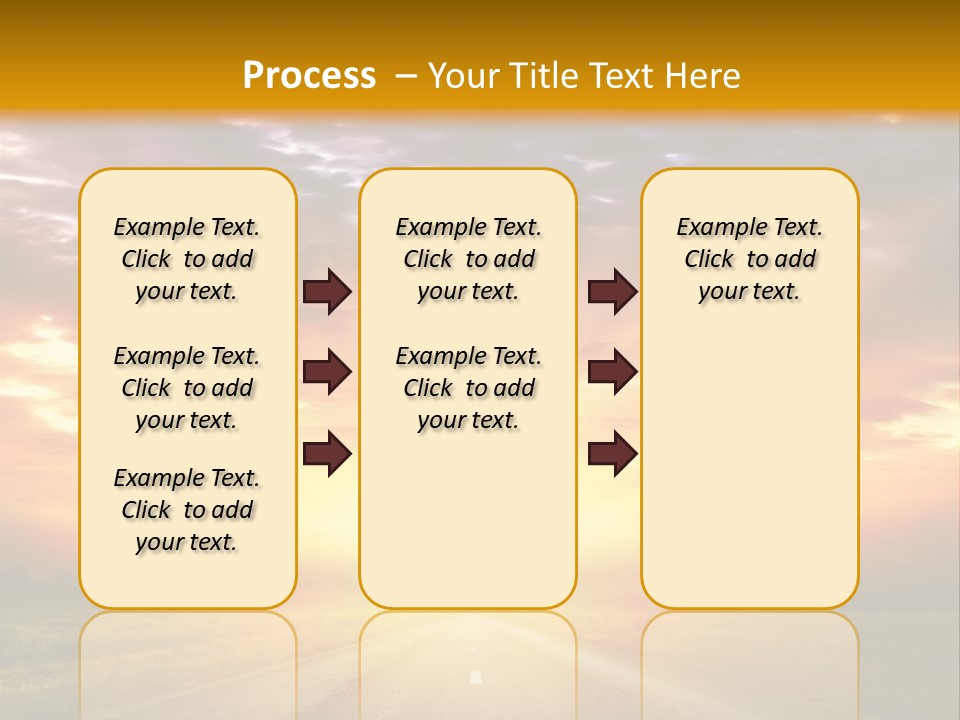 Process – Your Title Text Here

Example Text. Click to add your text.

Example Text. Click to add your text.

Example Text. Click to add your text.

Example Text. Click to add your text.

Example Text. Click to add your text.

Example Text. Click to add your text.